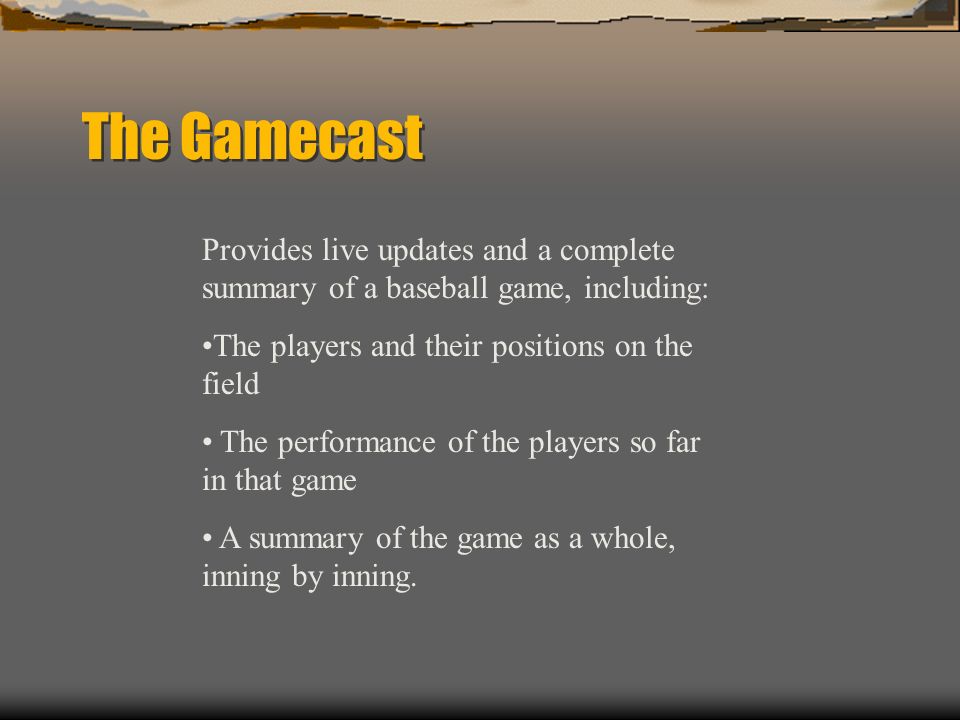 The Gamecast

Provides live updates and a complete summary of a baseball game, including:

•The players and their positions on the field

• The performance of the players so far in that game

• A summary of the game as a whole, inning by inning.